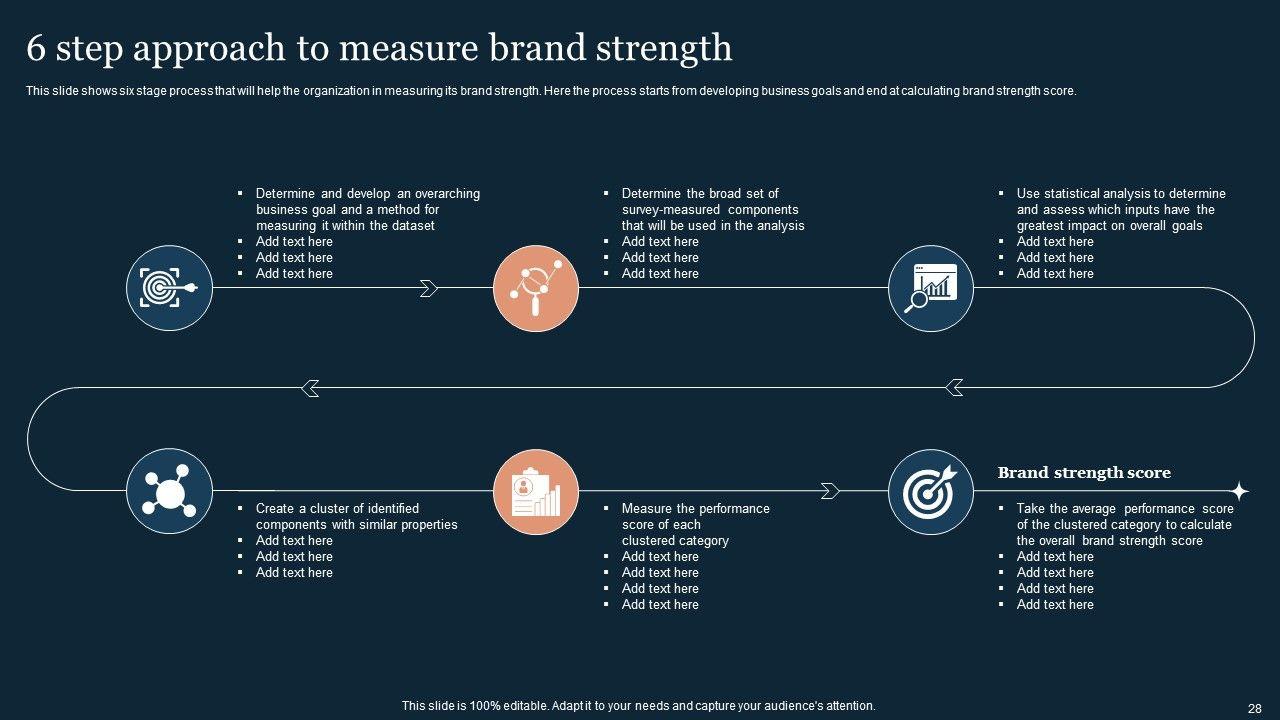 6 step approach to measure brand strength

This slide shows six stage process that will help the organization in measuring its brand strength. Here the process starts from developing business goals and end at calculating brand strength score.

- Determine and develop an overarching business goal and a method for measuring it within the dataset
- Add text here
- Add text here
- Add text here

- Determine the broad set of survey-measured components that will be used in the analysis
- Add text here
- Add text here
- Add text here

- Use statistical analysis to determine and assess which inputs have the greatest impact on overall goals
- Add text here
- Add text here
- Add text here

- Create a cluster of identified components with similar properties
- Add text here
- Add text here
- Add text here

- Measure the performance score of each clustered category
- Add text here
- Add text here
- Add text here
- Add text here

Brand strength score

- Take the average performance score of the clustered category to calculate the overall brand strength score
- Add text here
- Add text here
- Add text here
- Add text here

This slide is 100% editable. Adapt it to your needs and capture your audience's attention.

28